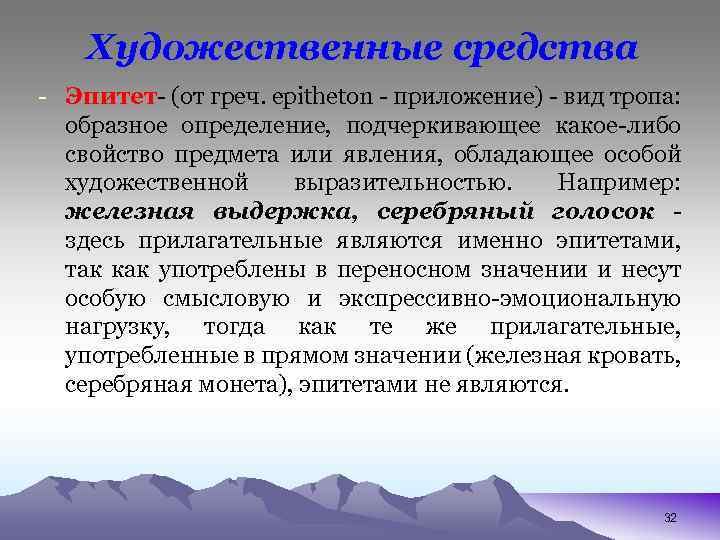 Художественные средства

- Эпитет- (от греч. epitheton - приложение) - вид тропа: образное определение, подчеркивающее какое-либо свойство предмета или явления, обладающее особой художественной выразительностью. Например: железная выдержка, серебряный голосок - здесь прилагательные являются именно эпитетами, так как употреблены в переносном значении и несут особую смысловую и экспрессивно-эмоциональную нагрузку, тогда как те же прилагательные, употребленные в прямом значении (железная кровать, серебряная монета), эпитетами не являются.

32